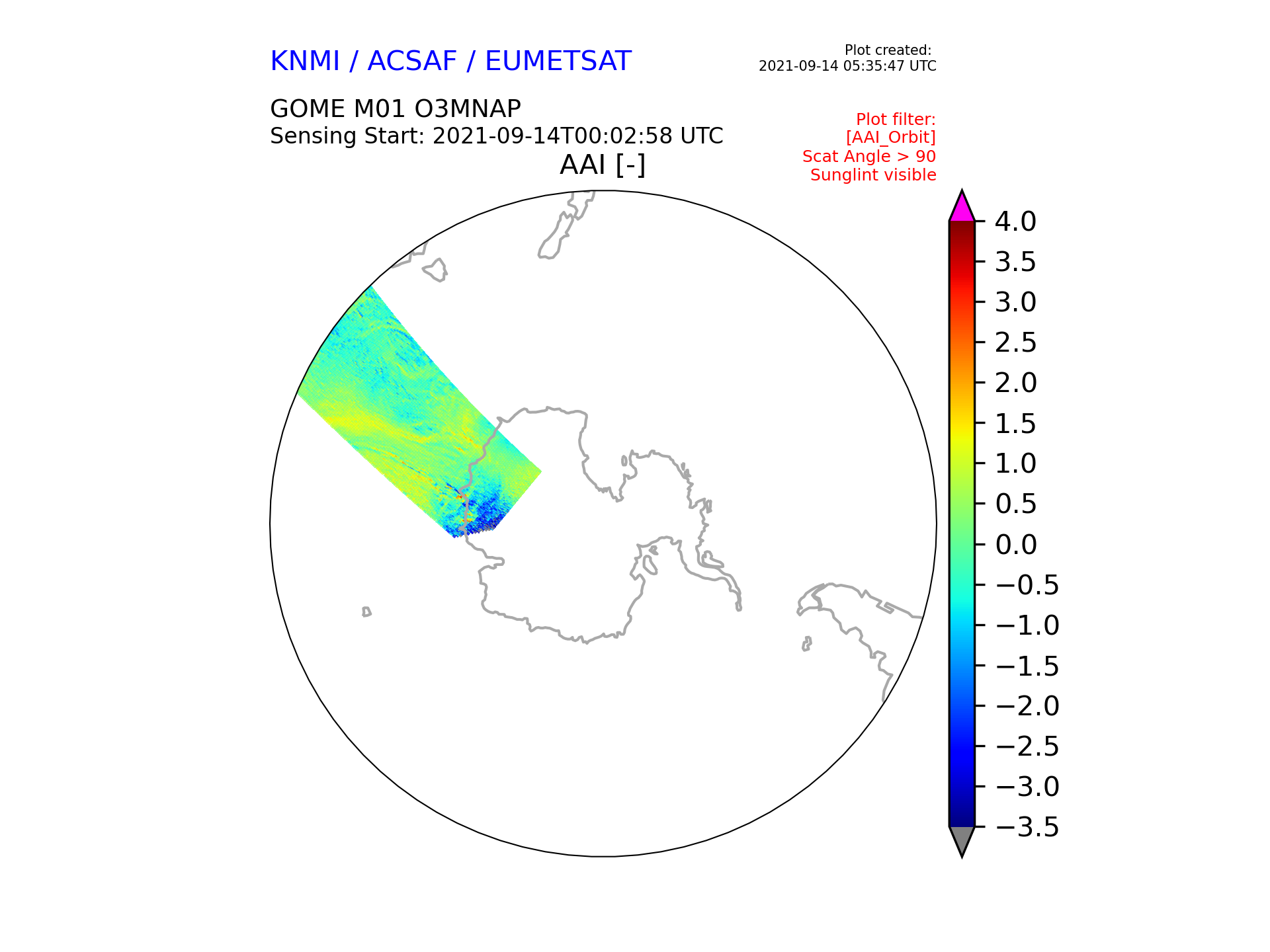 KNMI / ACSAF / EUMETSAT

Plot created:
2021-09-14 05:35:47 UTC

GOME M01 O3MNAP
Sensing Start: 2021-09-14T00:02:58 UTC

Plot filter:
[AAI_Orbit]
Scat Angle > 90
Sunglint visible

AAI [-]

4.0
3.5
3.0
2.5
2.0
1.5
1.0
0.5
0.0
−0.5
−1.0
−1.5
−2.0
−2.5
−3.0
−3.5